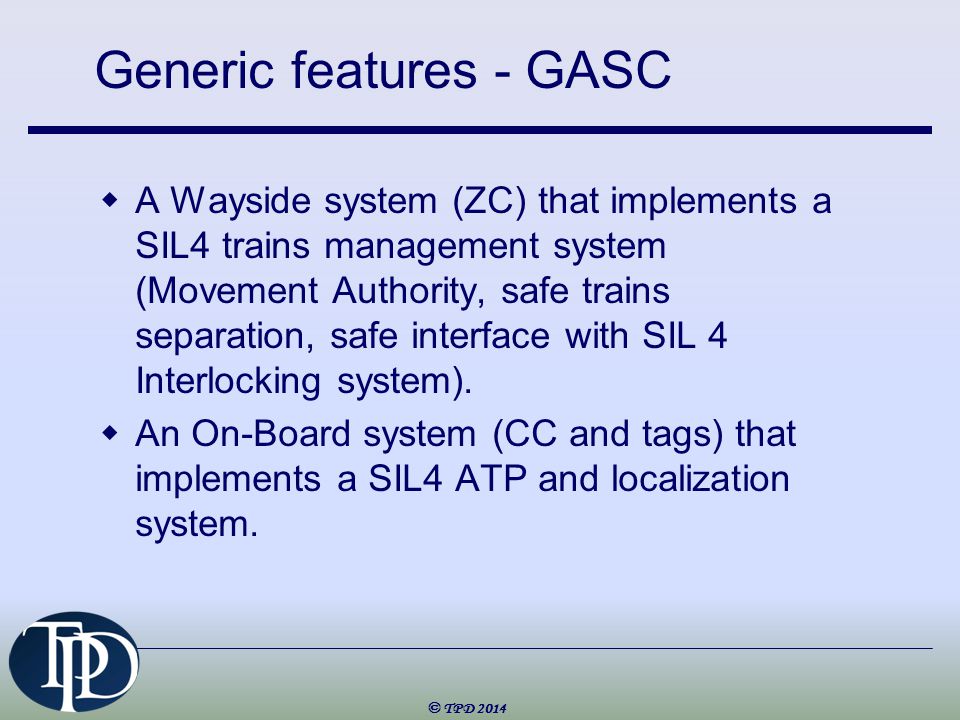 Generic features - GASC

A Wayside system (ZC) that implements a SIL4 trains management system (Movement Authority, safe trains separation, safe interface with SIL 4 Interlocking system).

An On-Board system (CC and tags) that implements a SIL4 ATP and localization system.

TPD

© TPD 2014